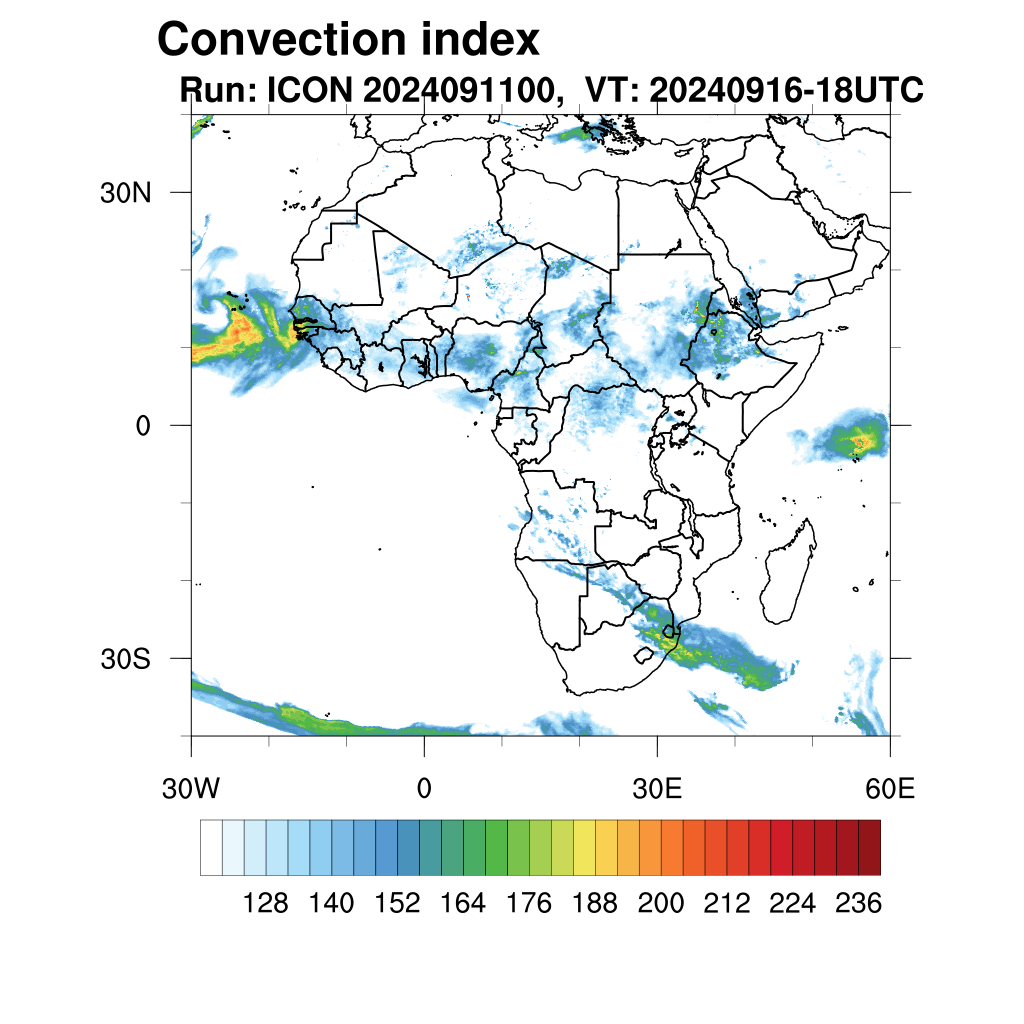 Convection index
Run: ICON 2024091100, VT: 20240916-18UTC

30N
0
30S

30W
0
30E
60E

128 140 152 164 176 188 200 212 224 236